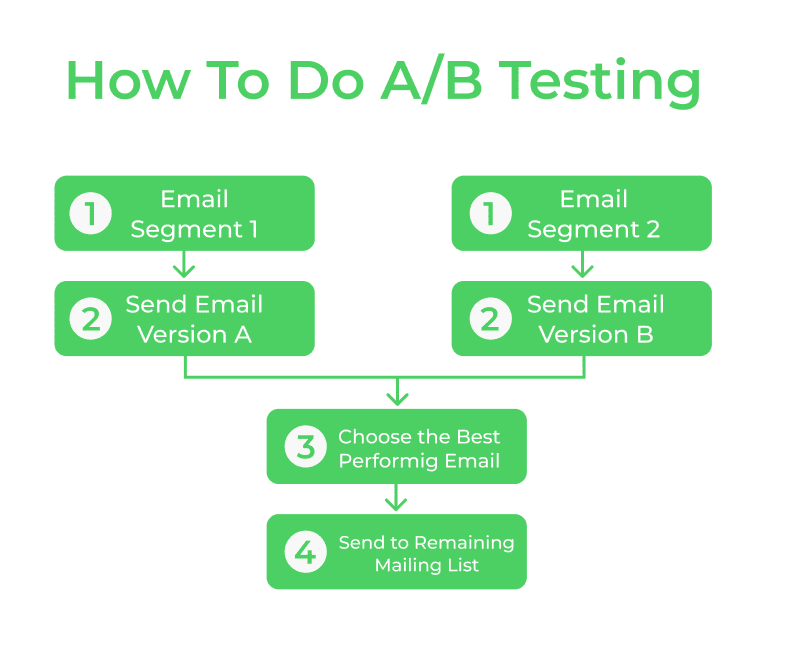 How To Do A/B Testing

1 Email Segment 1

2 Send Email Version A

1 Email Segment 2

2 Send Email Version B

3 Choose the Best Performig Email

4 Send to Remaining Mailing List